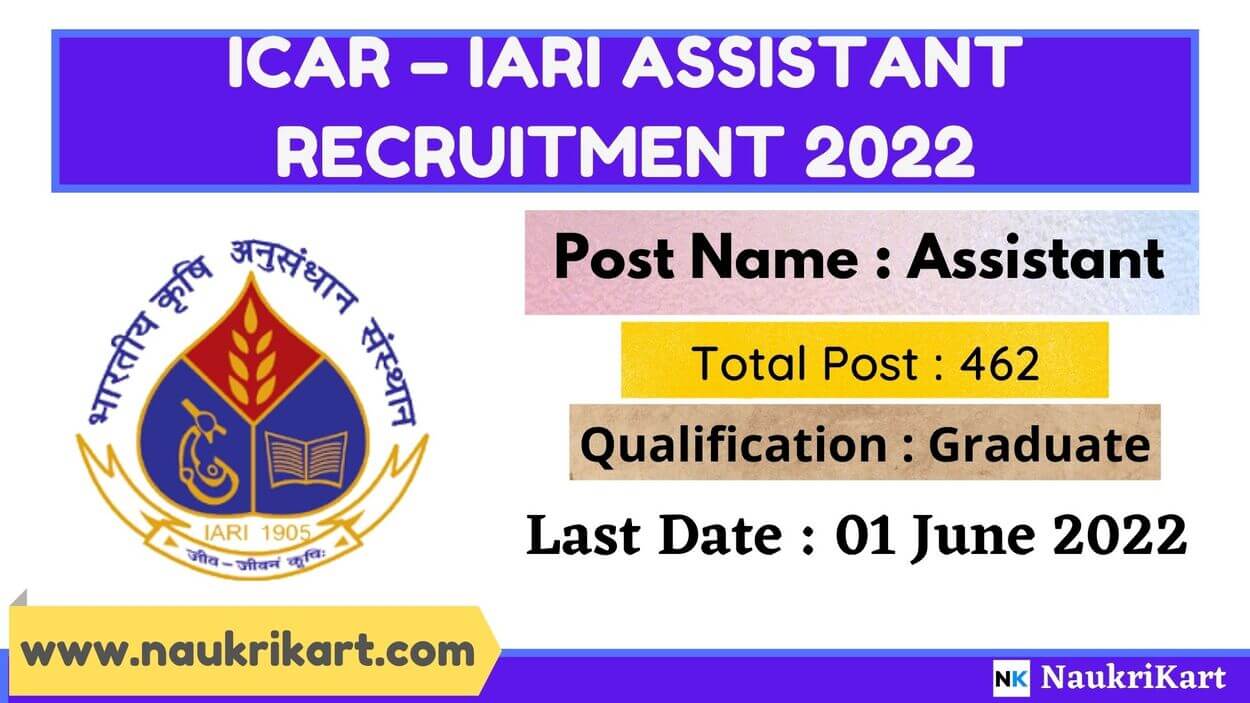 ICAR – IARI ASSISTANT RECRUITMENT 2022

भारतीय कृषि अनुसंधान संस्थान

IARI 1905

जीव – जीवनं कृषिः

Post Name : Assistant

Total Post : 462

Qualification : Graduate

Last Date : 01 June 2022

www.naukrikart.com

NK NaukriKart